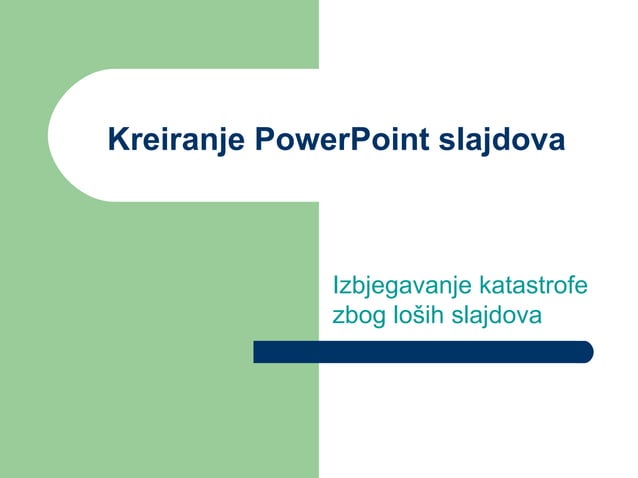 Kreiranje PowerPoint slajdova

Izbjegavanje katastrofe zbog loših slajdova